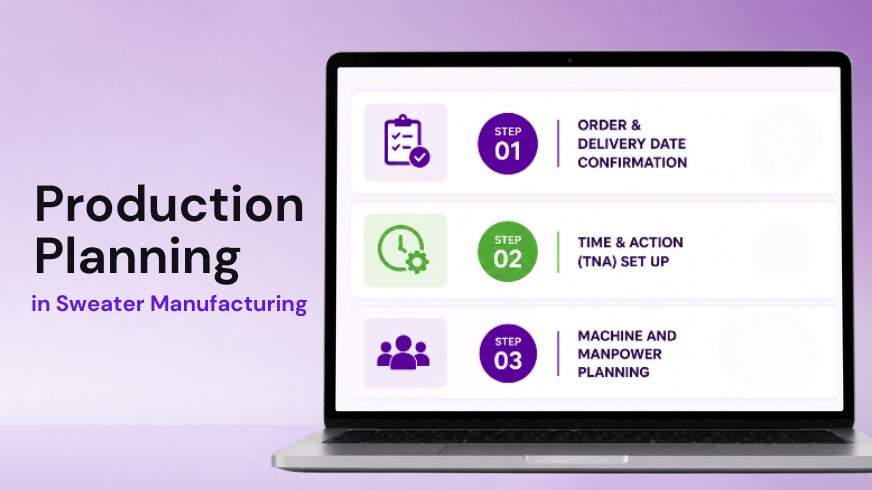 Production Planning
in Sweater Manufacturing

STEP 01
ORDER & DELIVERY DATE CONFIRMATION

STEP 02
TIME & ACTION (TNA) SET UP

STEP 03
MACHINE AND MANPOWER PLANNING